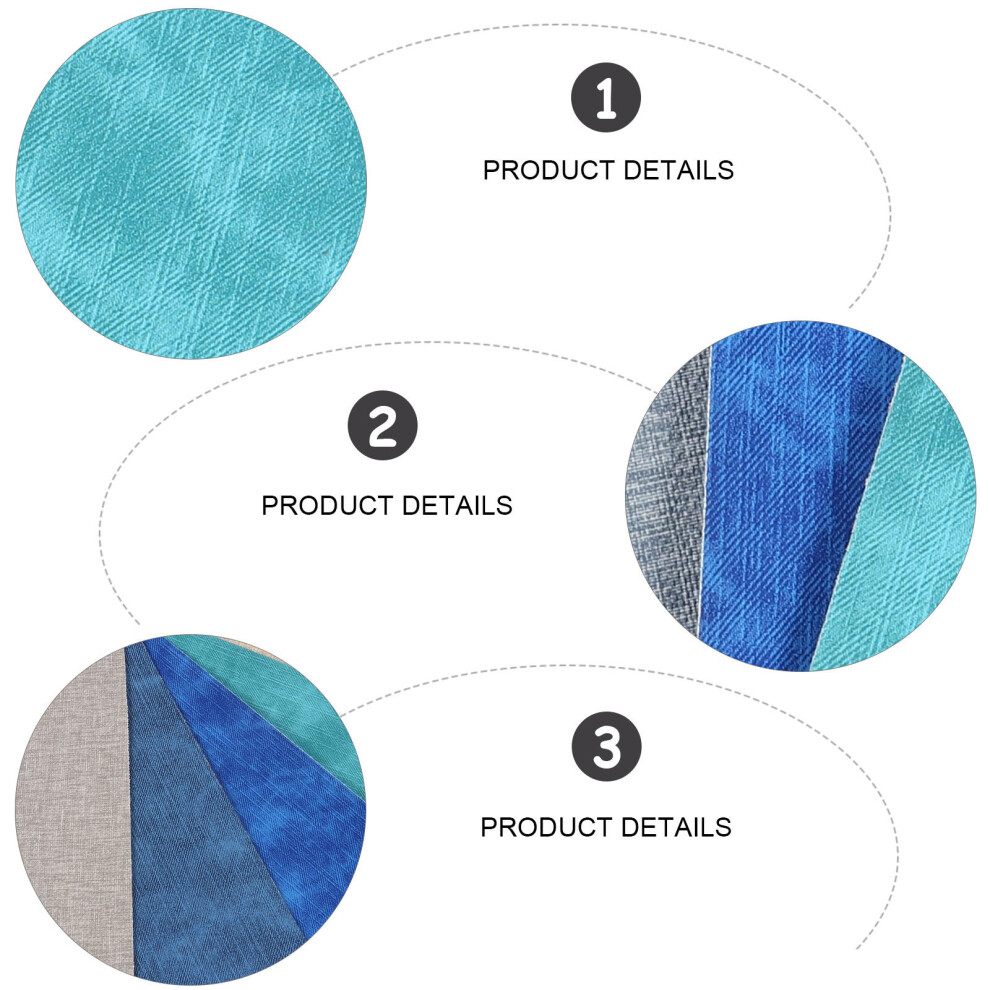 1

PRODUCT DETAILS

2

PRODUCT DETAILS

3

PRODUCT DETAILS